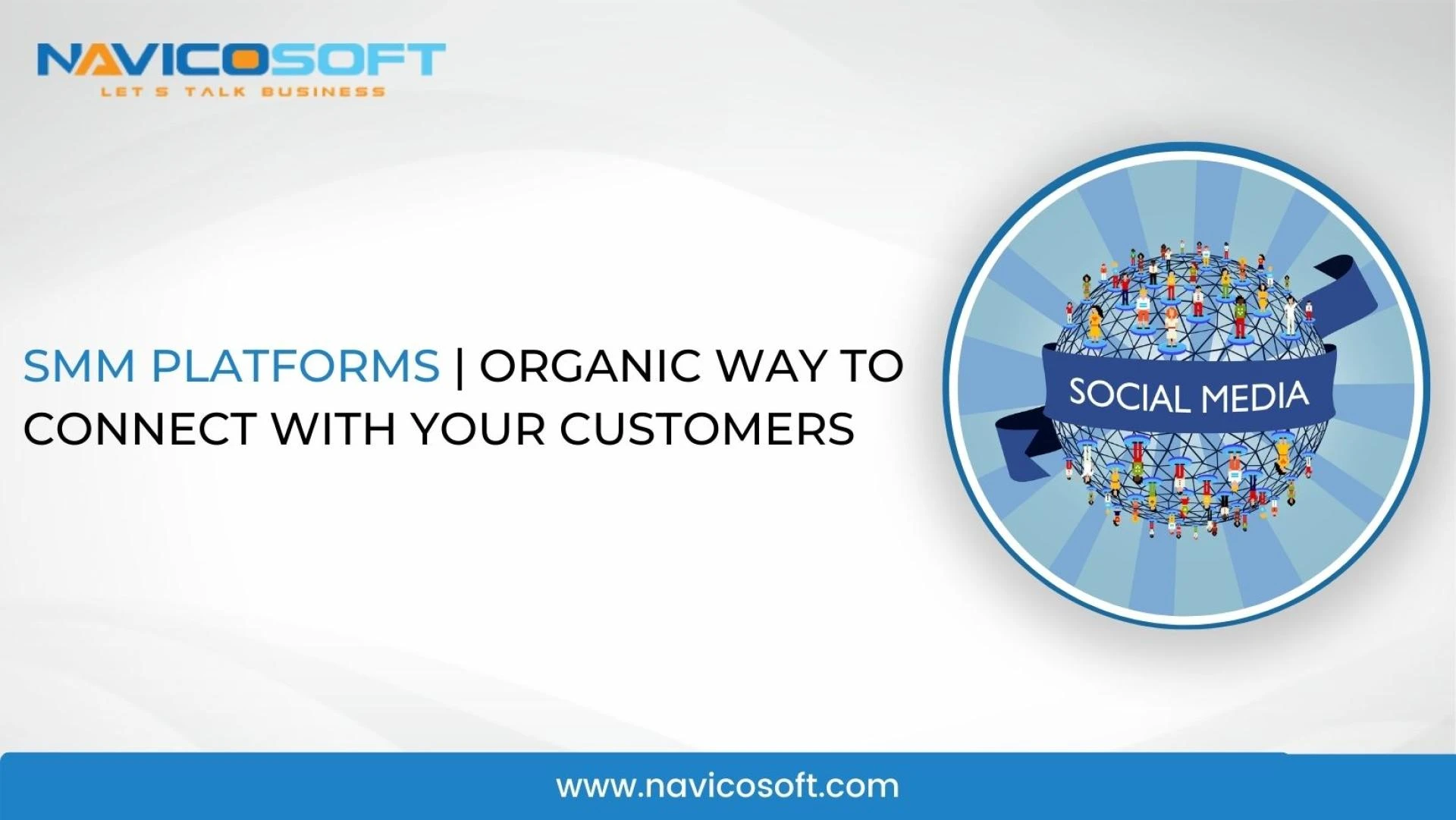 NAVICOSOFT
LET S TALK BUSINESS

SMM PLATFORMS | ORGANIC WAY TO CONNECT WITH YOUR CUSTOMERS

SOCIAL MEDIA

www.navicosoft.com